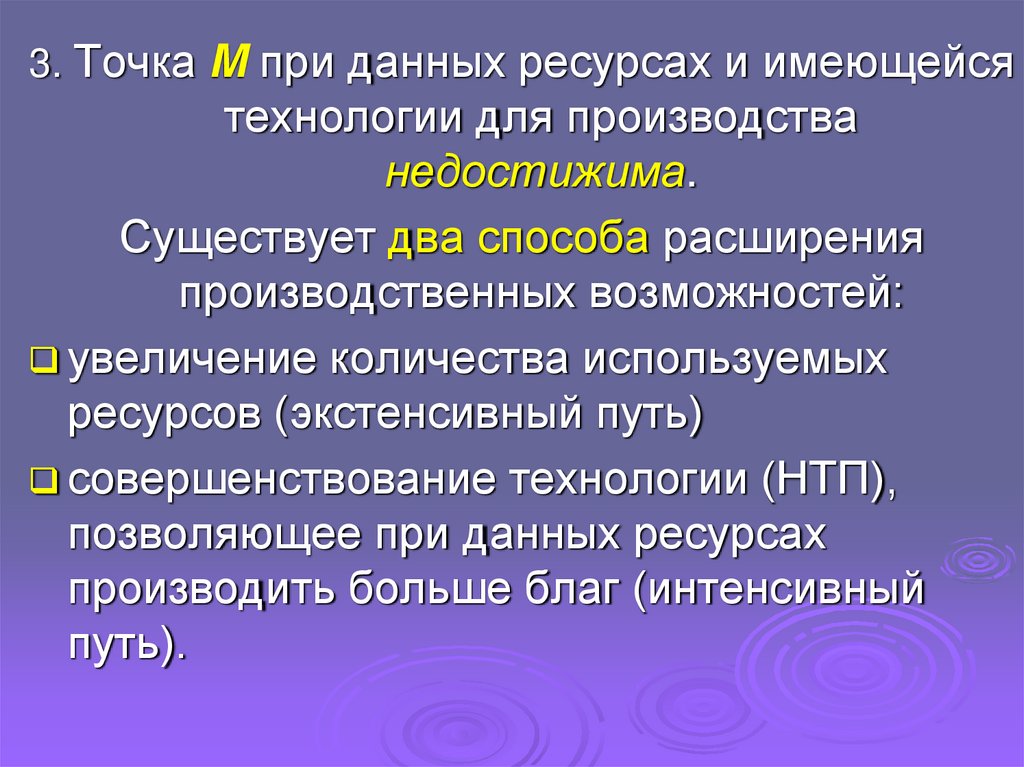 3. Точка М при данных ресурсах и имеющейся технологии для производства недостижима.

Существует два способа расширения производственных возможностей:

увеличение количества используемых ресурсов (экстенсивный путь)

совершенствование технологии (НТП), позволяющее при данных ресурсах производить больше благ (интенсивный путь).